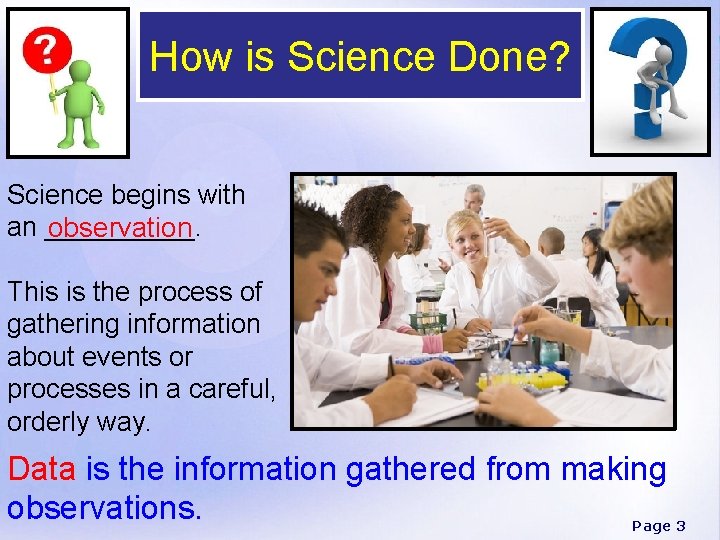 ?

How is Science Done?

Science begins with an observation.

This is the process of gathering information about events or processes in a careful, orderly way.

Data is the information gathered from making observations.

Page 3